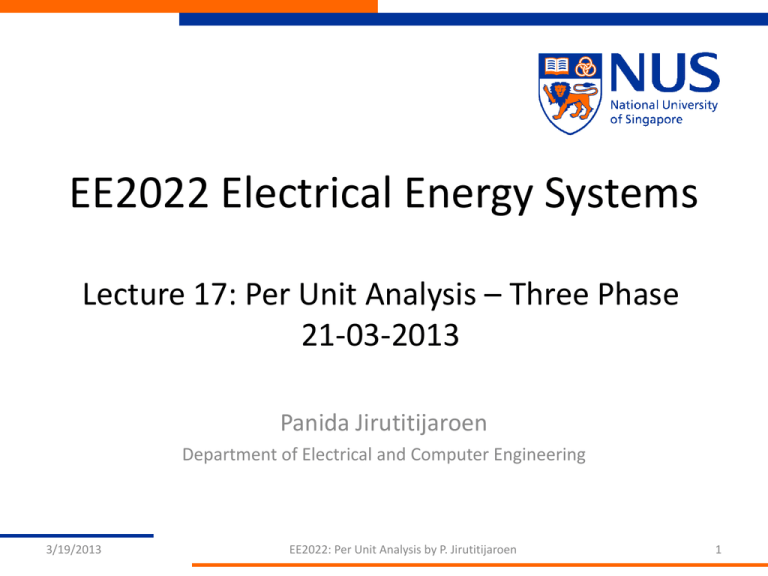 NUS
National University of Singapore

EE2022 Electrical Energy Systems

Lecture 17: Per Unit Analysis – Three Phase
21-03-2013

Panida Jirutitijaroen
Department of Electrical and Computer Engineering

3/19/2013 EE2022: Per Unit Analysis by P. Jirutitijaroen 1